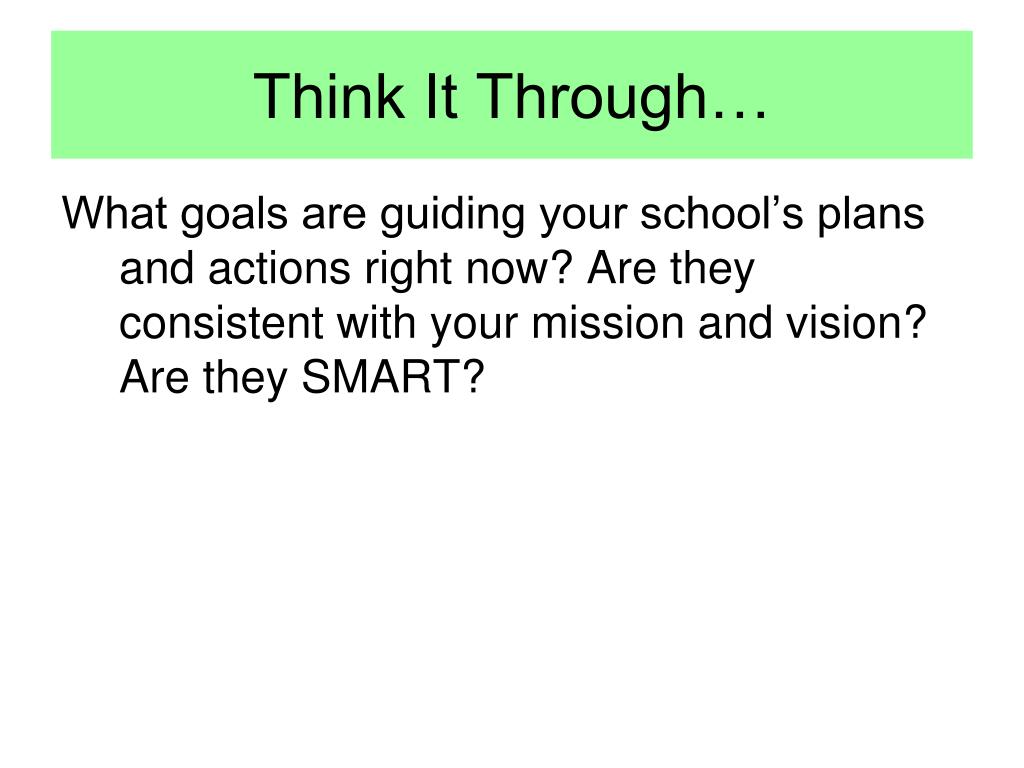 Think It Through…

What goals are guiding your school’s plans and actions right now? Are they consistent with your mission and vision? Are they SMART?